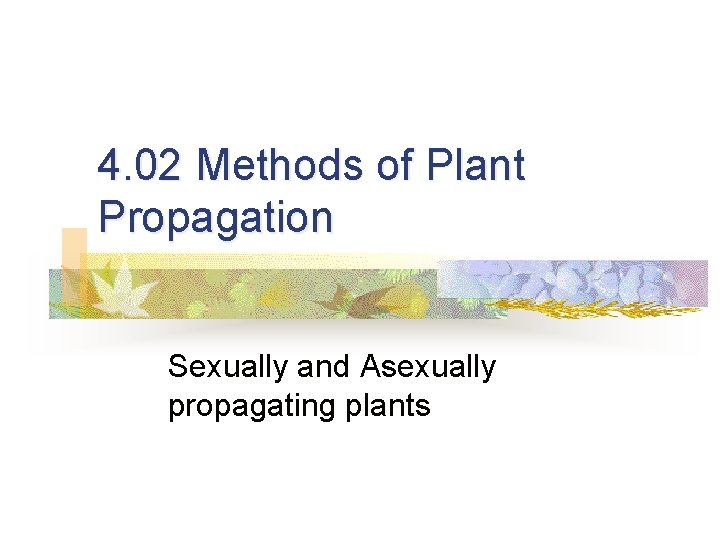 4.02 Methods of Plant Propagation

Sexually and Asexually propagating plants